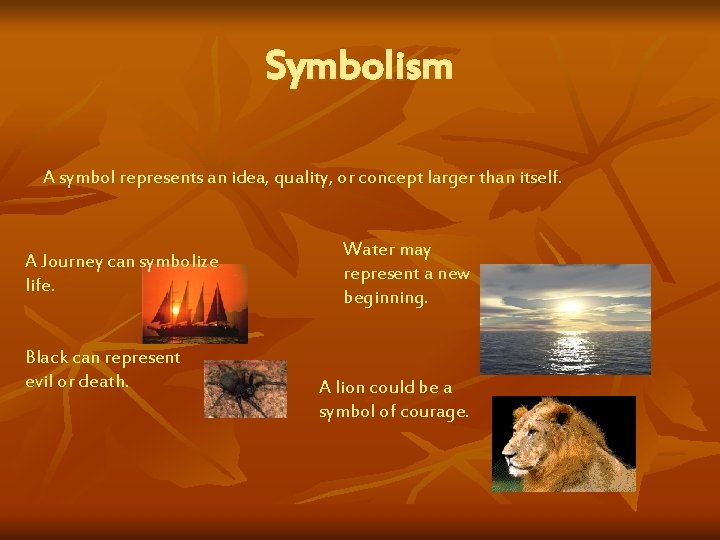 Symbolism

A symbol represents an idea, quality, or concept larger than itself.

A Journey can symbolize life.

Black can represent evil or death.

Water may represent a new beginning.

A lion could be a symbol of courage.